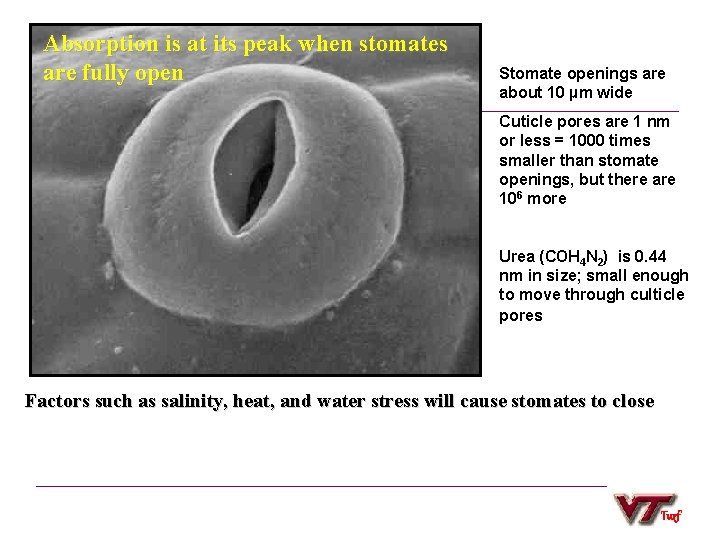 Absorption is at its peak when stomates are fully open

Stomate openings are about 10 µm wide

Cuticle pores are 1 nm or less = 1000 times smaller than stomate openings, but there are $10^6$ more

Urea ($COH_4N_2$) is 0.44 nm in size; small enough to move through culticle pores

Factors such as salinity, heat, and water stress will cause stomates to close

VT Turf